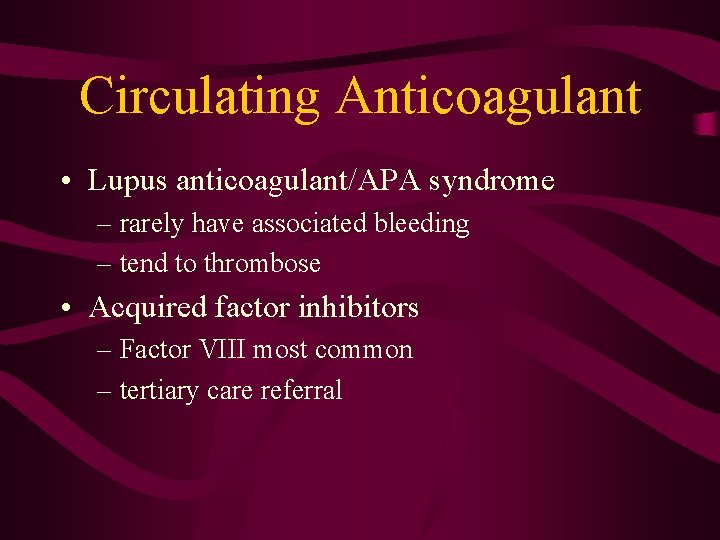 Circulating Anticoagulant

• Lupus anticoagulant/APA syndrome
– rarely have associated bleeding
– tend to thrombose

• Acquired factor inhibitors
– Factor VIII most common
– tertiary care referral